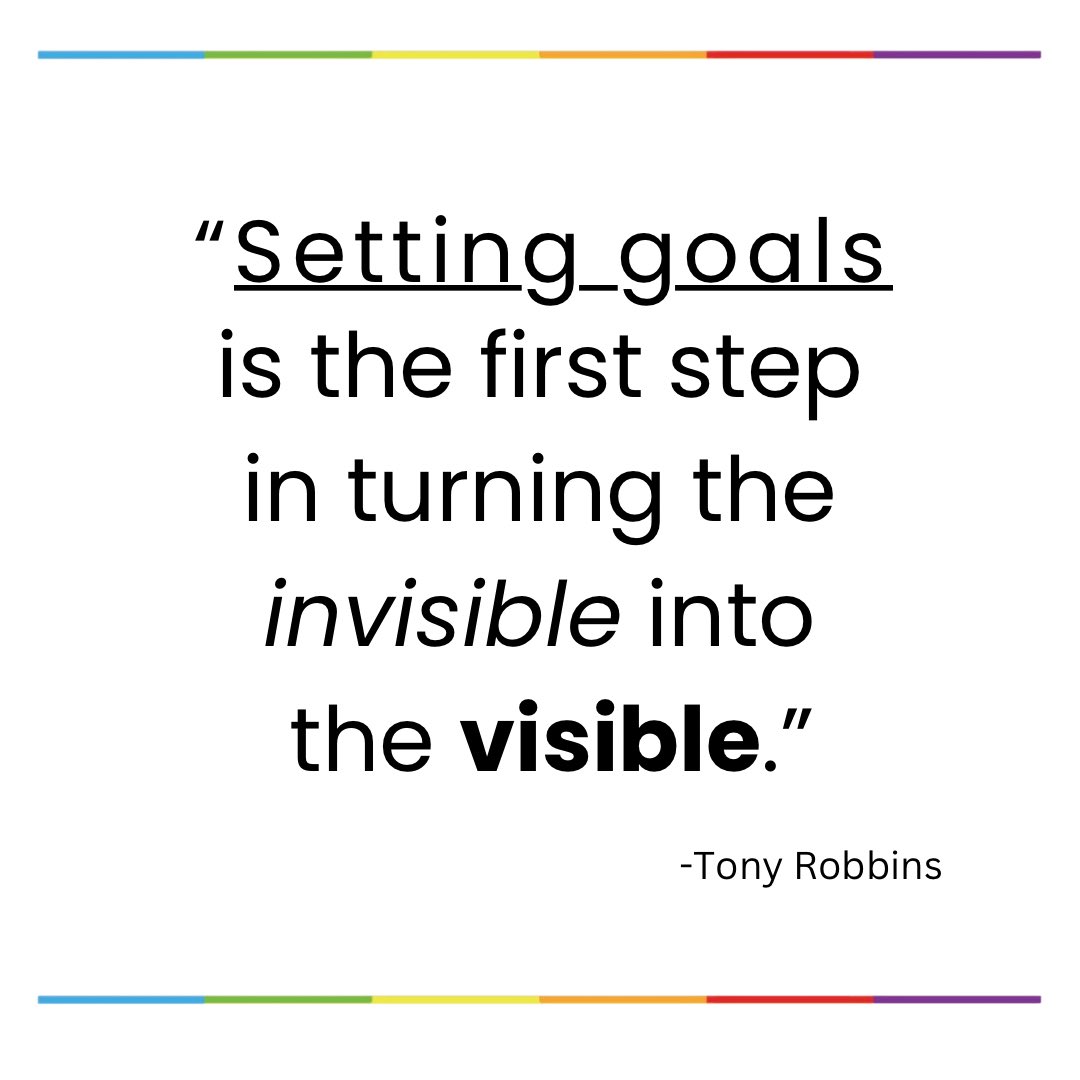 “Setting goals is the first step in turning the invisible into the visible.”

-Tony Robbins